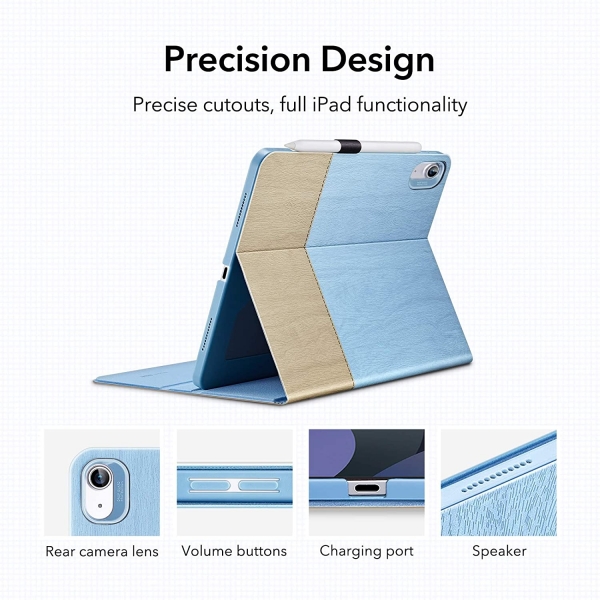 Precision Design

Precise cutouts, full iPad functionality

Rear camera lens

Volume buttons

Charging port

Speaker